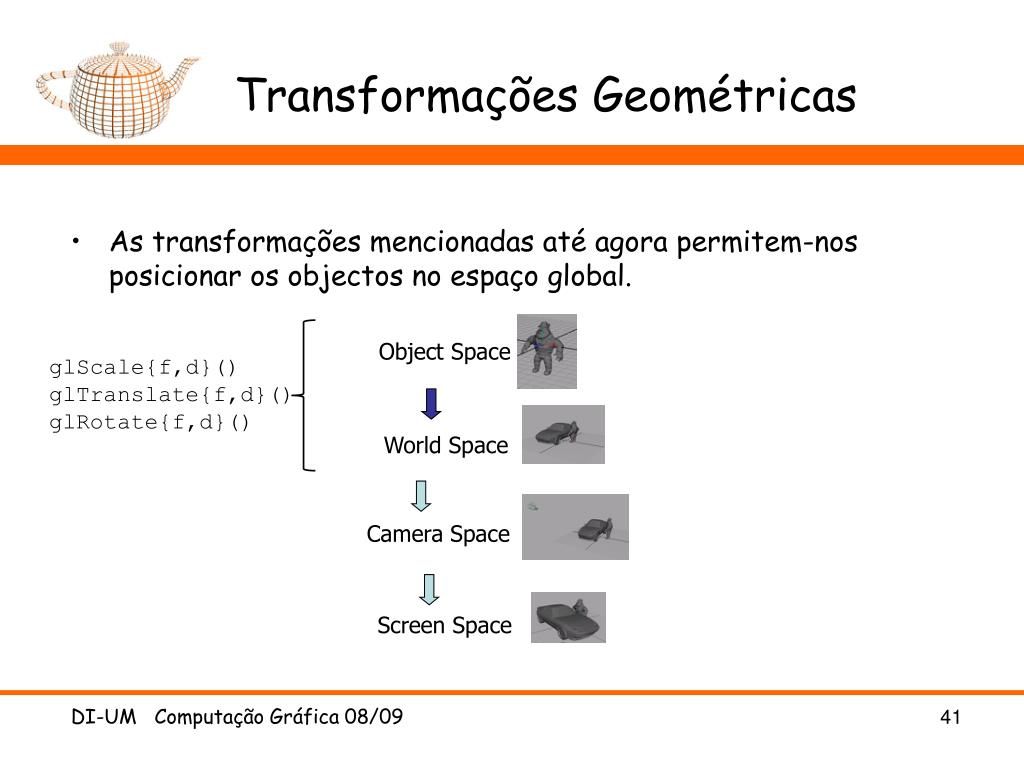 Transformações Geométricas

• As transformações mencionadas até agora permitem-nos posicionar os objectos no espaço global.

glScale{f,d}()
glTranslate{f,d}()
glRotate{f,d}()

Object Space

World Space

Camera Space

Screen Space

DI-UM Computação Gráfica 08/09

41